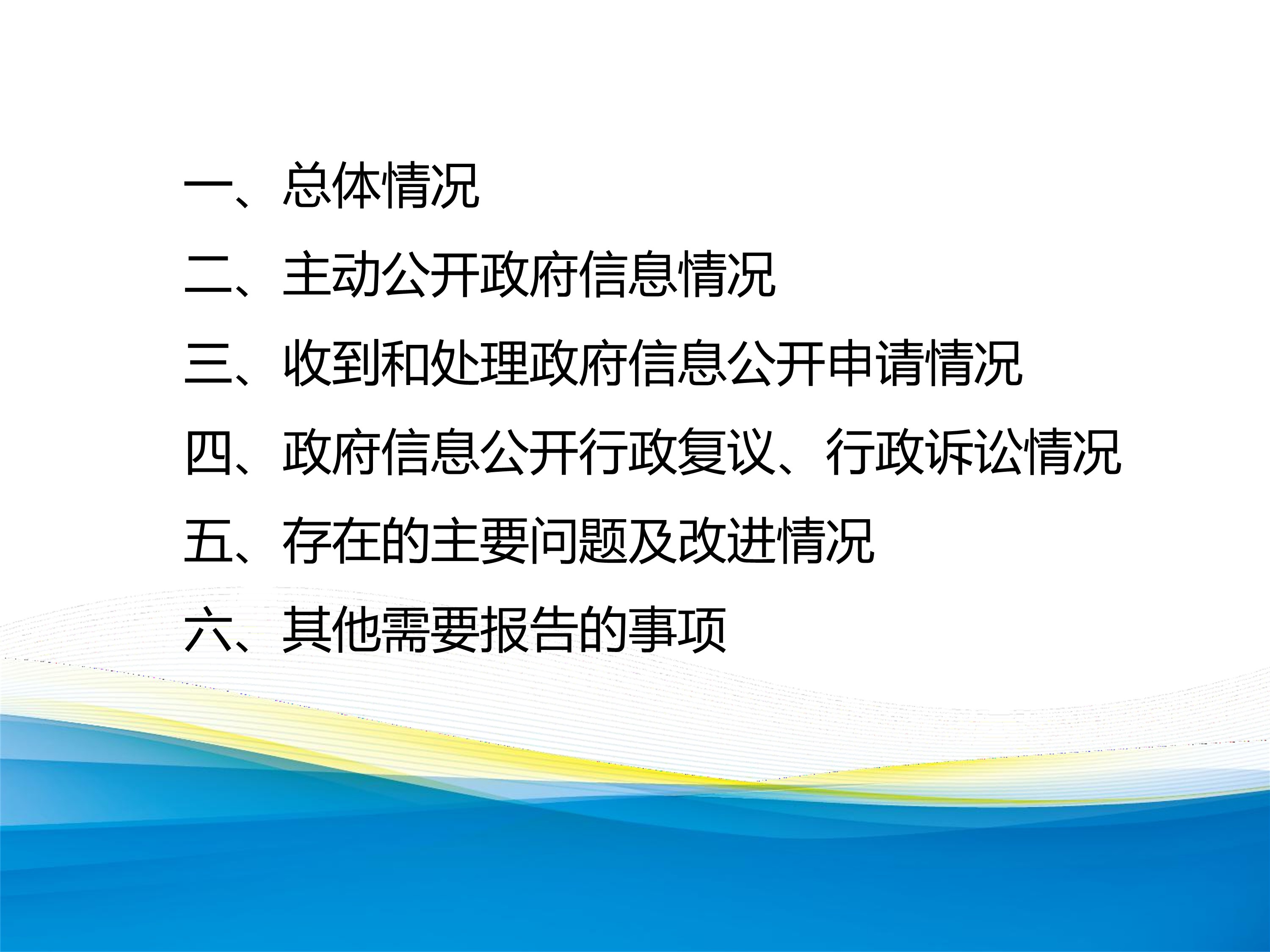 一、总体情况

二、主动公开政府信息情况

三、收到和处理政府信息公开申请情况

四、政府信息公开行政复议、行政诉讼情况

五、存在的主要问题及改进情况

六、其他需要报告的事项